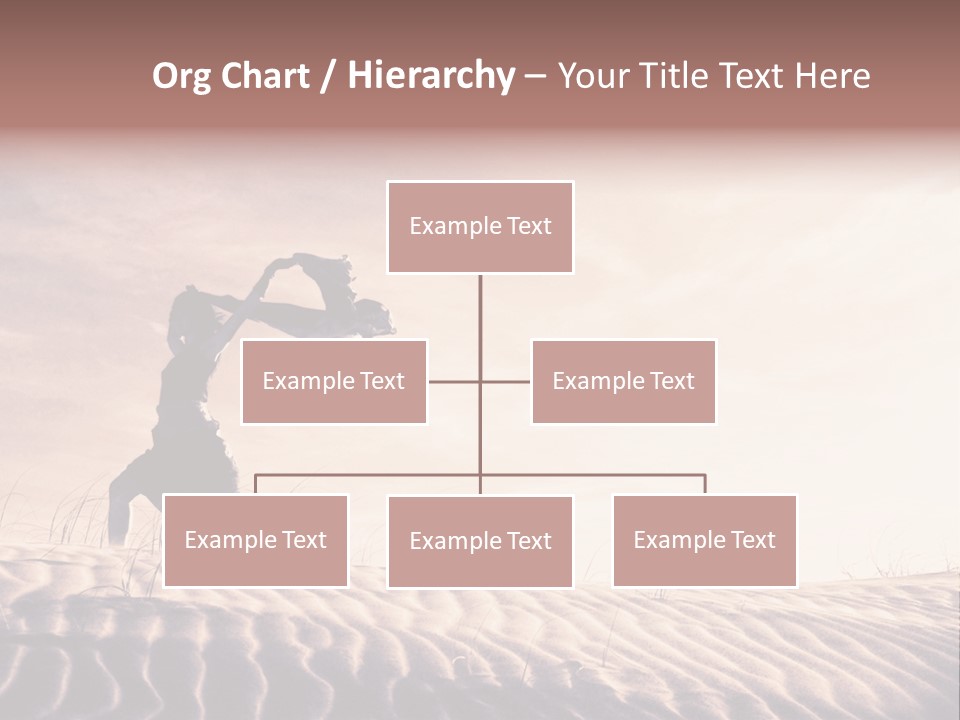 Org Chart / Hierarchy – Your Title Text Here

Example Text

Example Text

Example Text

Example Text

Example Text

Example Text